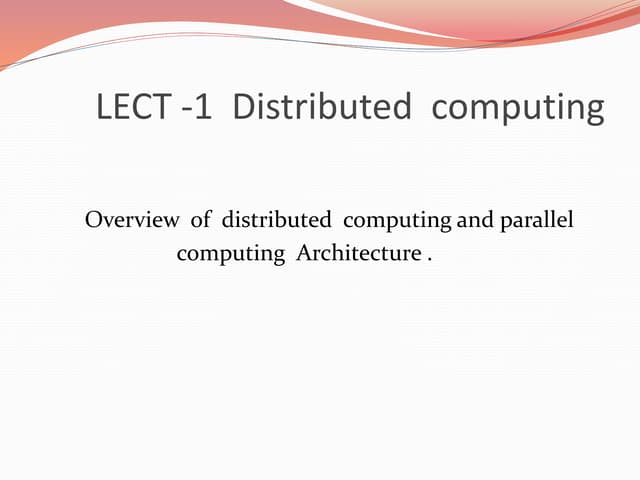 LECT -1 Distributed computing

Overview of distributed computing and parallel computing Architecture .